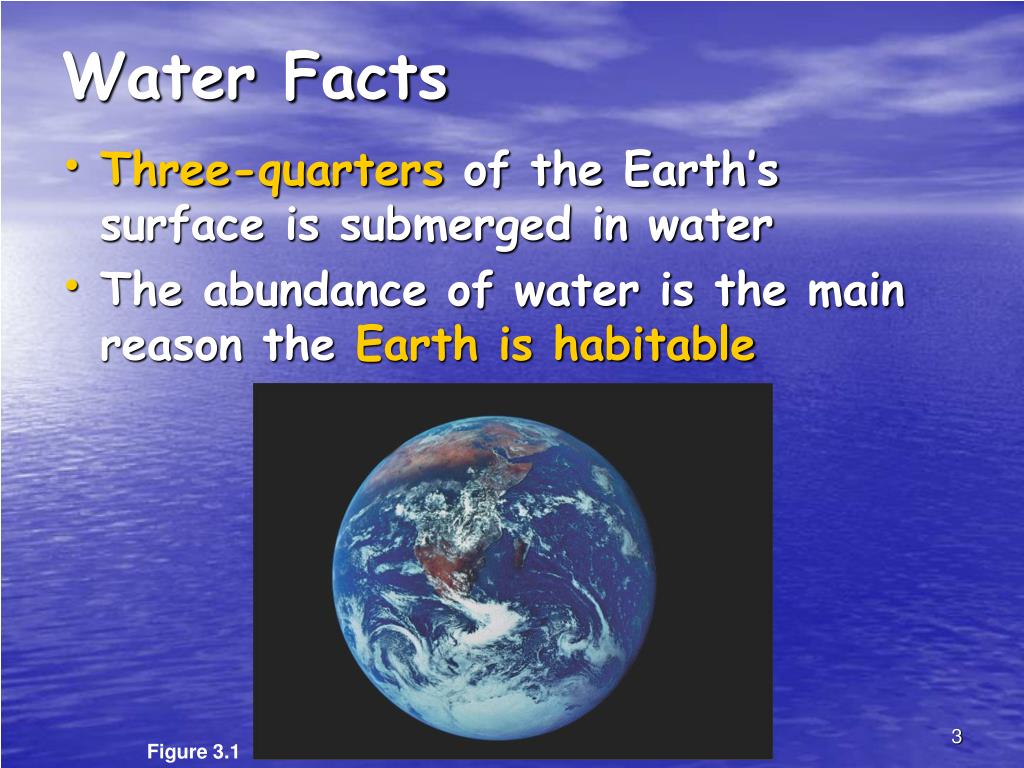 Water Facts

• Three-quarters of the Earth's surface is submerged in water

• The abundance of water is the main reason the Earth is habitable

Figure 3.1

3